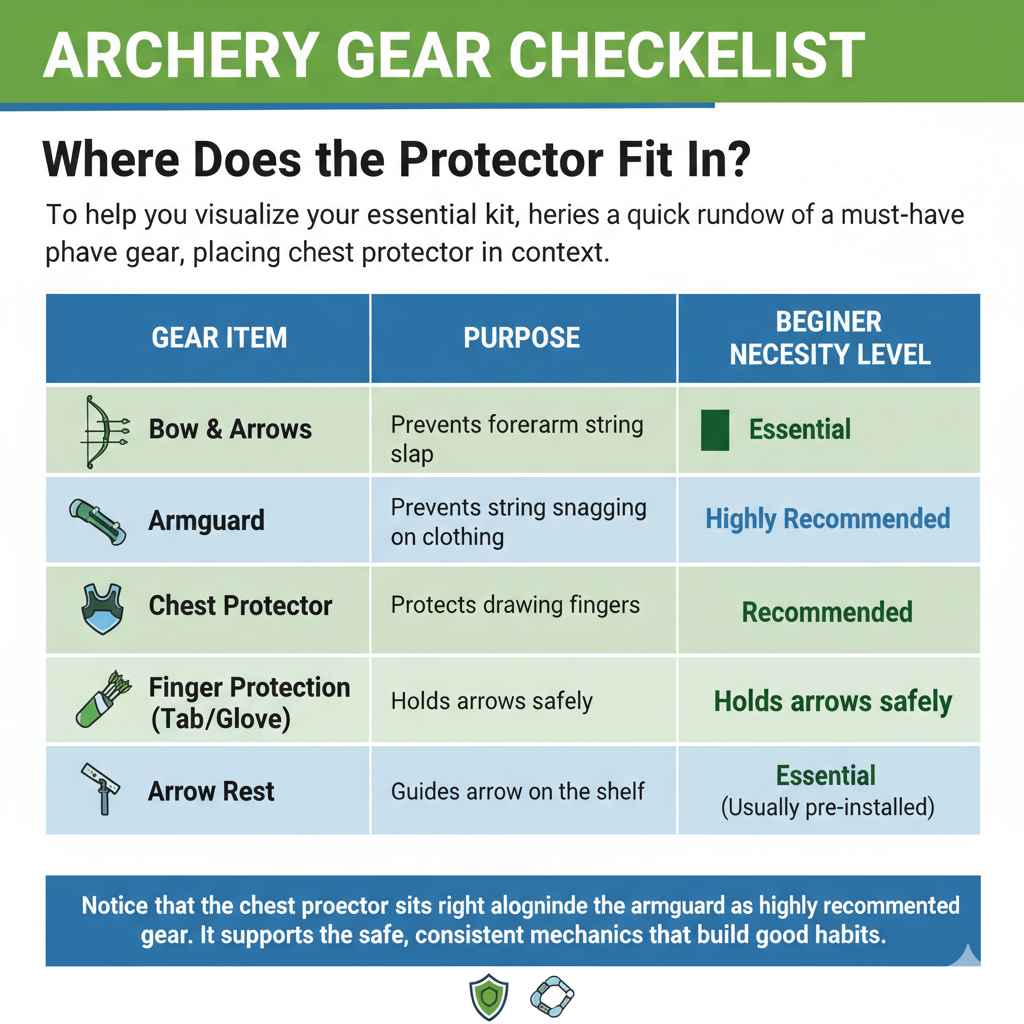 ARCHERY GEAR CHECKELIST

Where Does the Protector Fit In?

To help you visualize your essential kit, heries a quick rundow of a must-have phave gear, placing chest protector in context.

| GEAR ITEM | PURPOSE | BEGINER NECESITY LEVEL |
|---|---|---|
| Bow & Arrows | Prevents forerarm string slap | Essential |
| Armguard | Prevents string snagging on clothing | Highly Recommended |
| Chest Protector | Protects drawing fingers | Recommended |
| Finger Protection (Tab/Glove) | Holds arrows safely | Holds arrows safely |
| Arrow Rest | Guides arrow on the shelf | Essential (Usually pre-installed) |

Notice that the chest proector sits right alogninde the armguard as highly recommented gear. It supports the safe, consistent mechanics that build good habits.